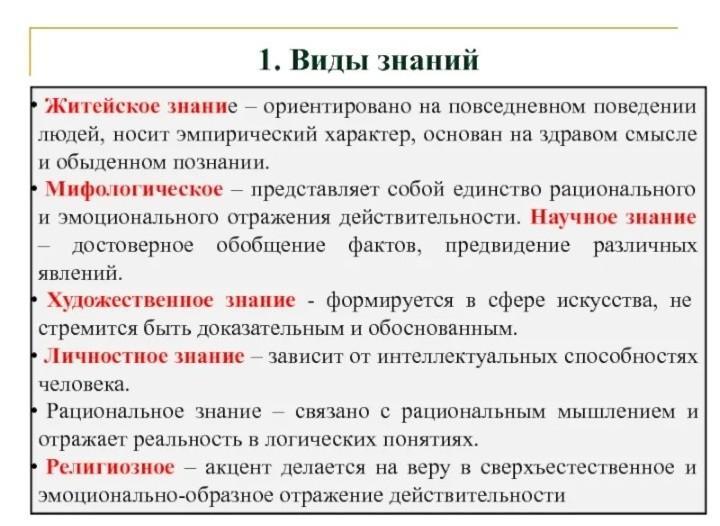 1. Виды знаний

• Житейское знание – ориентировано на повседневном поведении людей, носит эмпирический характер, основан на здравом смысле и обыденном познании.

• Мифологическое – представляет собой единство рационального и эмоционального отражения действительности. Научное знание – достоверное обобщение фактов, предвидение различных явлений.

• Художественное знание - формируется в сфере искусства, не стремится быть доказательным и обоснованным.

• Личностное знание – зависит от интеллектуальных способностях человека.

• Рациональное знание – связано с рациональным мышлением и отражает реальность в логических понятиях.

• Религиозное – акцент делается на веру в сверхъестественное и эмоционально-образное отражение действительности